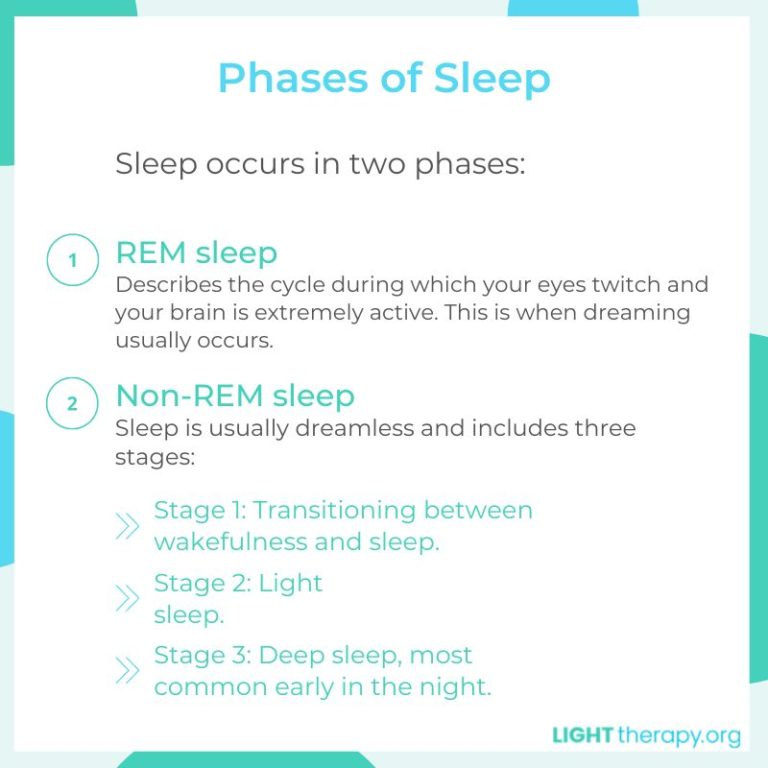 Phases of Sleep

Sleep occurs in two phases:

1 REM sleep
Describes the cycle during which your eyes twitch and your brain is extremely active. This is when dreaming usually occurs.

2 Non-REM sleep
Sleep is usually dreamless and includes three stages:

Stage 1: Transitioning between wakefulness and sleep.

Stage 2: Light sleep.

Stage 3: Deep sleep, most common early in the night.

LIGHT therapy.org